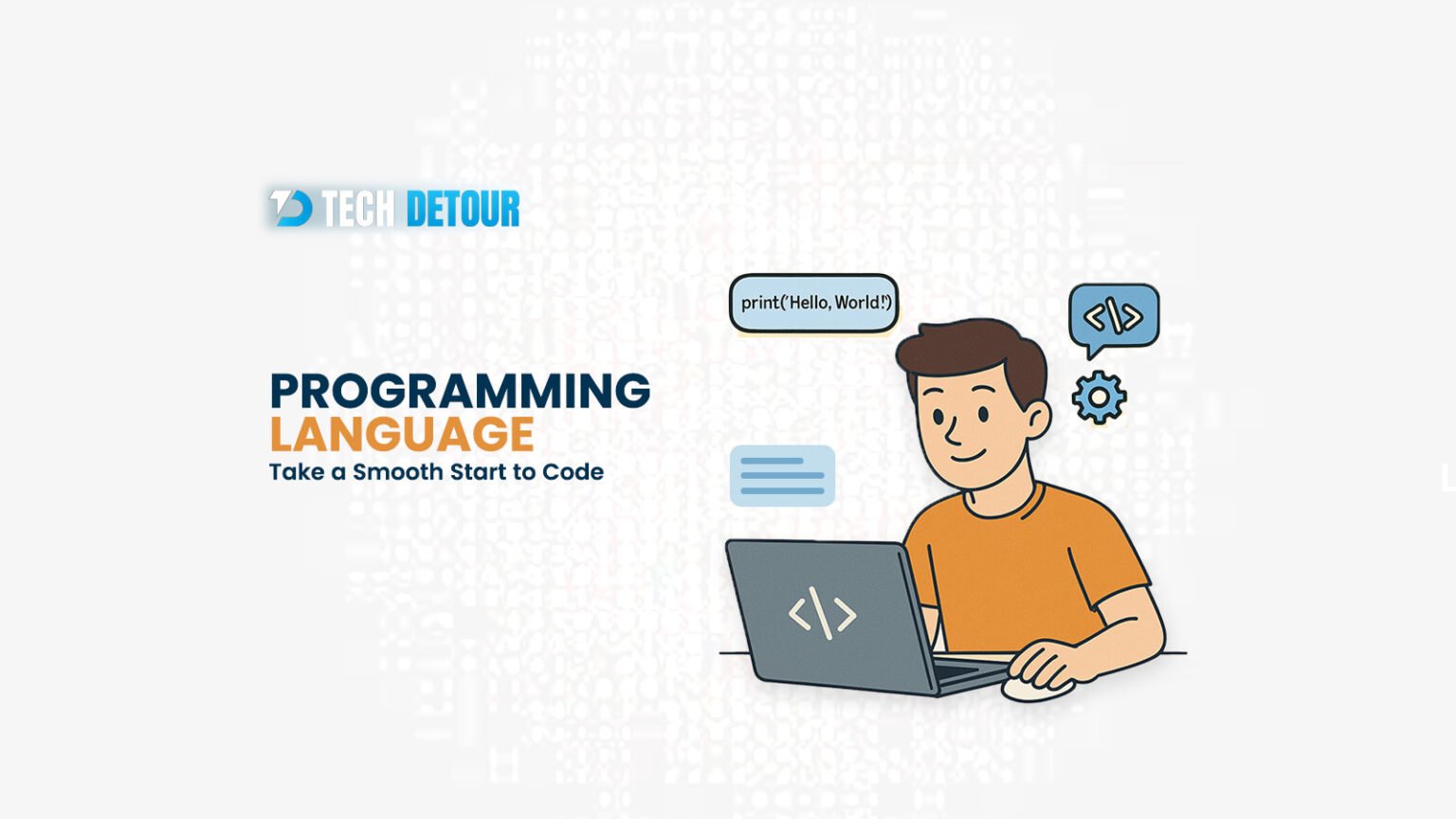 TECH DETOUR

PROGRAMMING LANGUAGE
Take a Smooth Start to Code

print('Hello, World!')

</>

</>